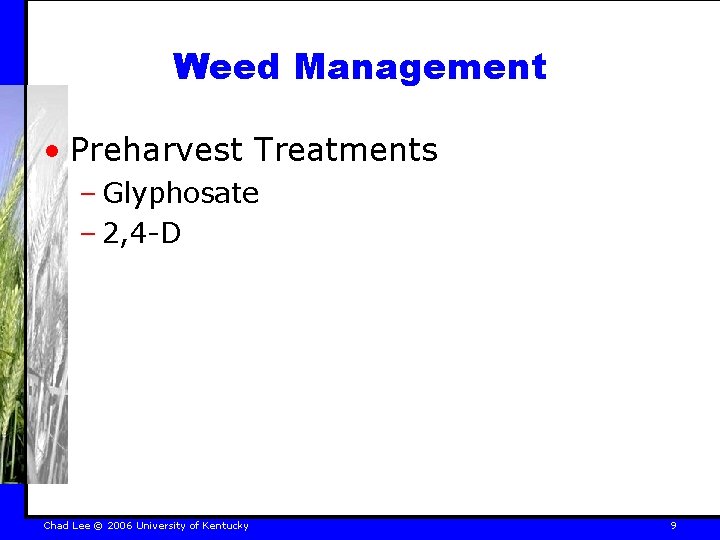 Weed Management

• Preharvest Treatments
– Glyphosate
– 2,4-D

Chad Lee © 2006 University of Kentucky

9